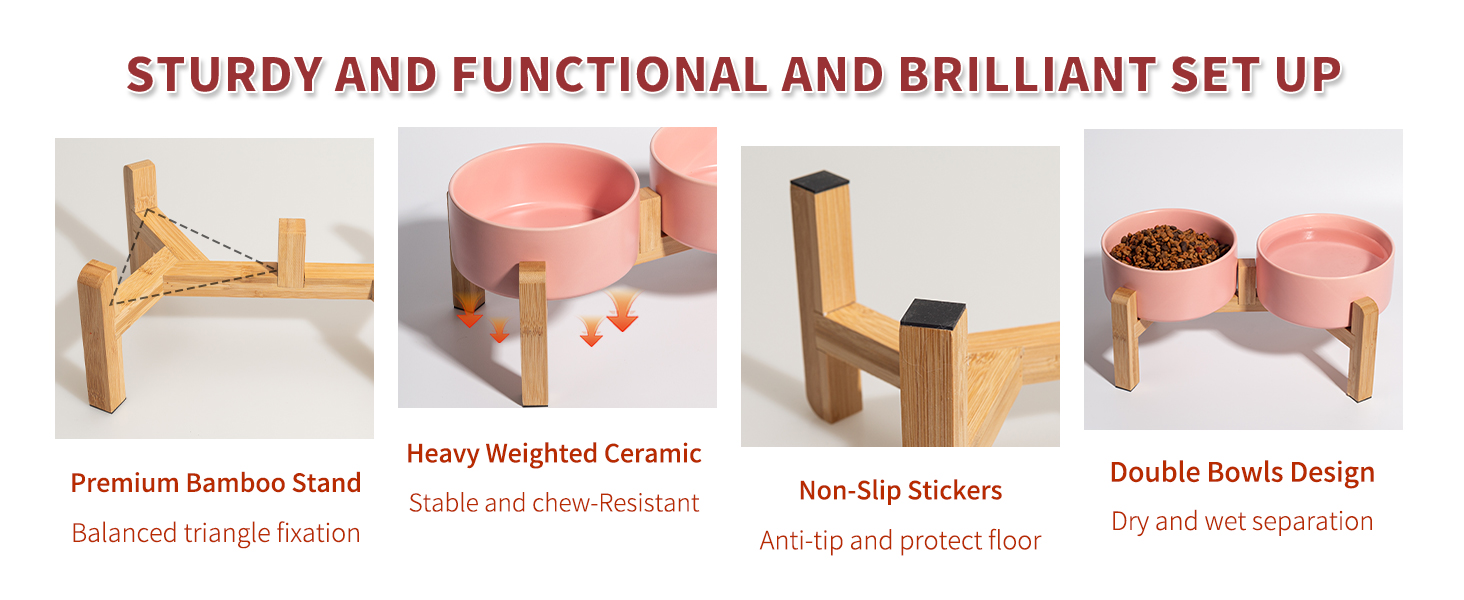 STURDY AND FUNCTIONAL AND BRILLIANT SET UP

Premium Bamboo Stand
Balanced triangle fixation

Heavy Weighted Ceramic
Stable and chew-Resistant

Non-Slip Stickers
Anti-tip and protect floor

Double Bowls Design
Dry and wet separation